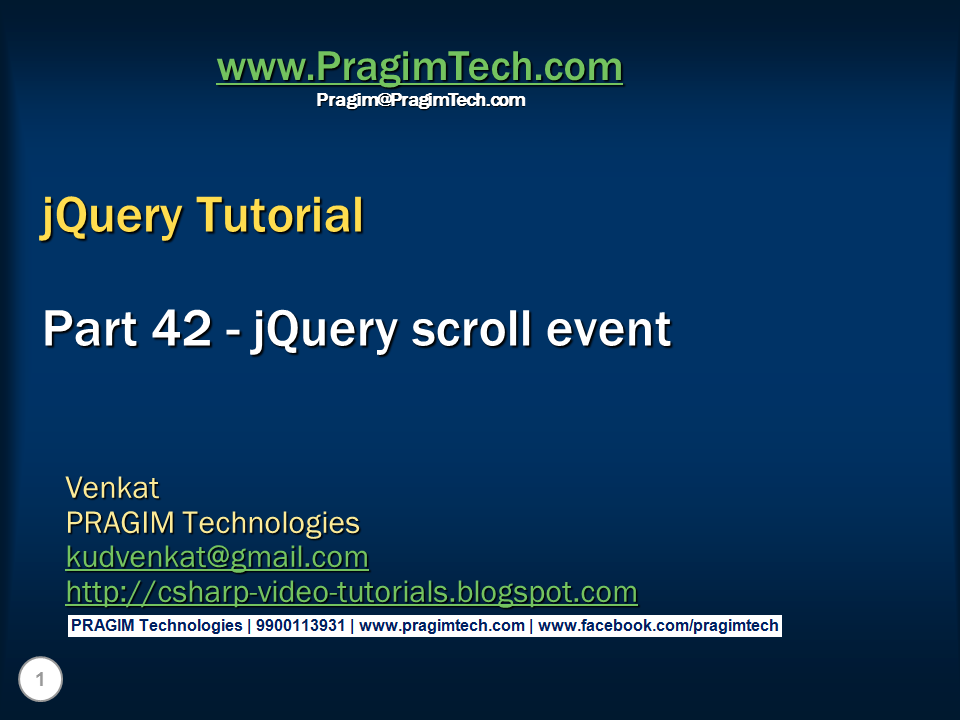 www.PragimTech.com
Pragim@PragimTech.com

jQuery Tutorial

Part 42 - jQuery scroll event

Venkat
PRAGIM Technologies
kudvenkat@gmail.com
http://csharp-video-tutorials.blogspot.com

PRAGIM Technologies | 9900113931 | www.pragimtech.com | www.facebook.com/pragimtech

1